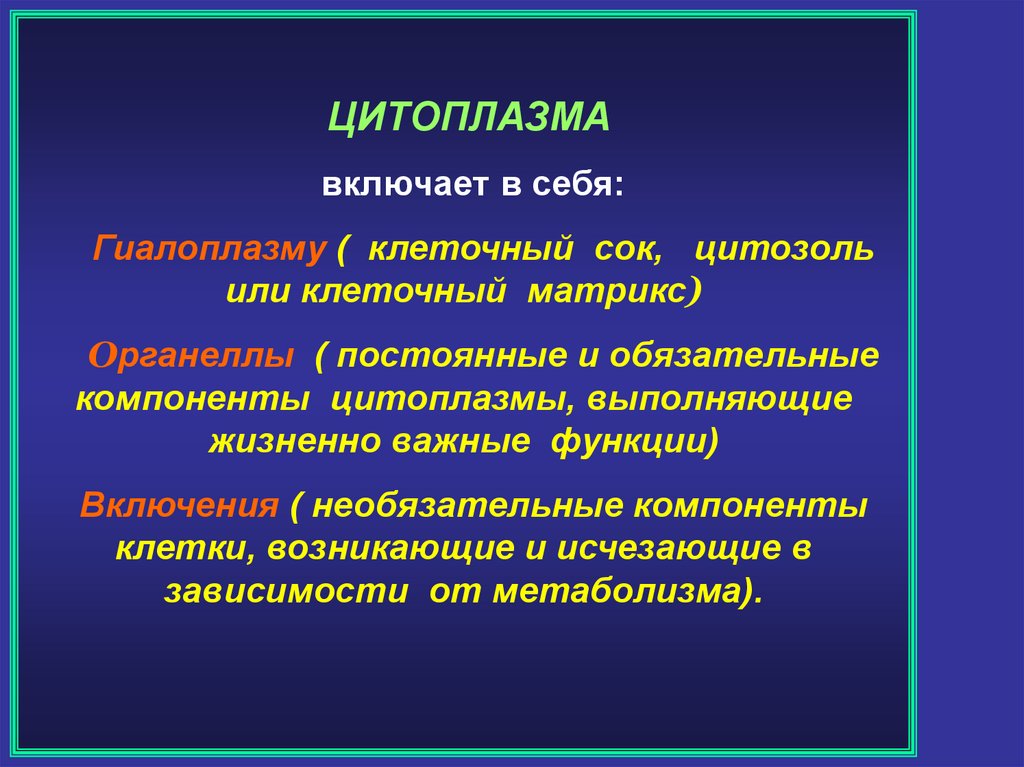 ЦИТОПЛАЗМА

включает в себя:

Гиалоплазму ( клеточный сок, цитозоль или клеточный матрикс)

Органеллы ( постоянные и обязательные компоненты цитоплазмы, выполняющие жизненно важные функции)

Включения ( необязательные компоненты клетки, возникающие и исчезающие в зависимости от метаболизма).